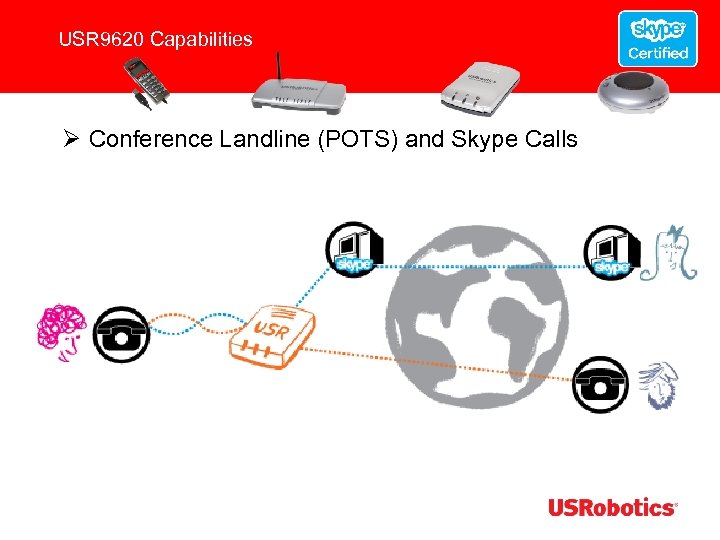 USR9620 Capabilities

skype Certified

➢ Conference Landline (POTS) and Skype Calls

skype

skype

USR

USRobotics